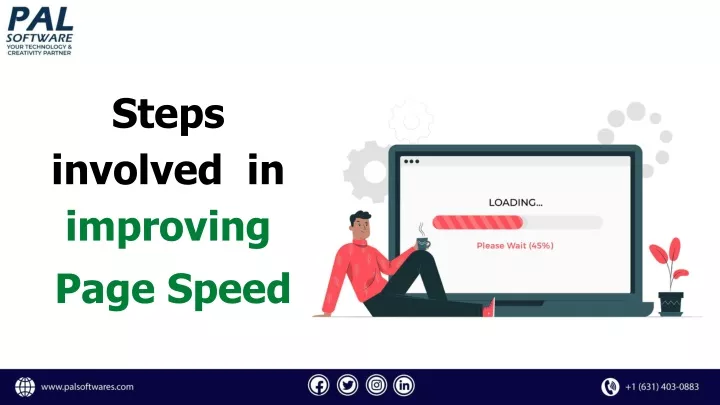 PAL SOFTWARE
YOUR TECHNOLOGY & CREATIVITY PARTNER

Steps involved in improving Page Speed

LOADING...
Please Wait (45%)

www.palsoftwares.com

+1 (631) 403-0883